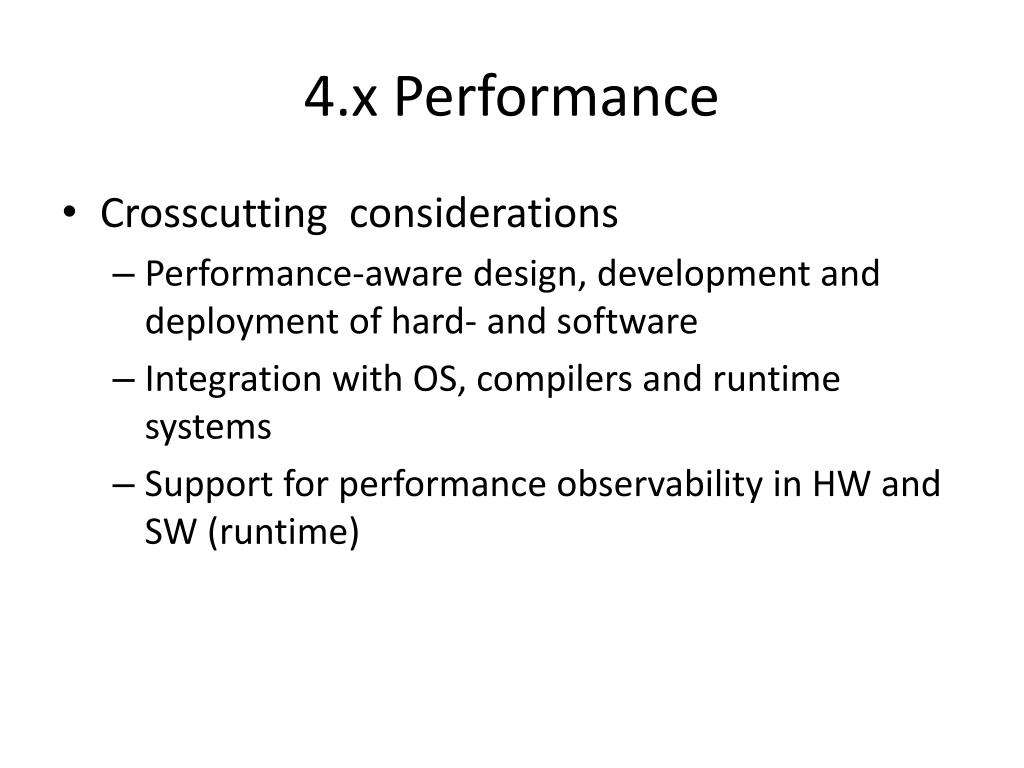 4.x Performance

• Crosscutting considerations
– Performance-aware design, development and deployment of hard- and software
– Integration with OS, compilers and runtime systems
– Support for performance observability in HW and SW (runtime)